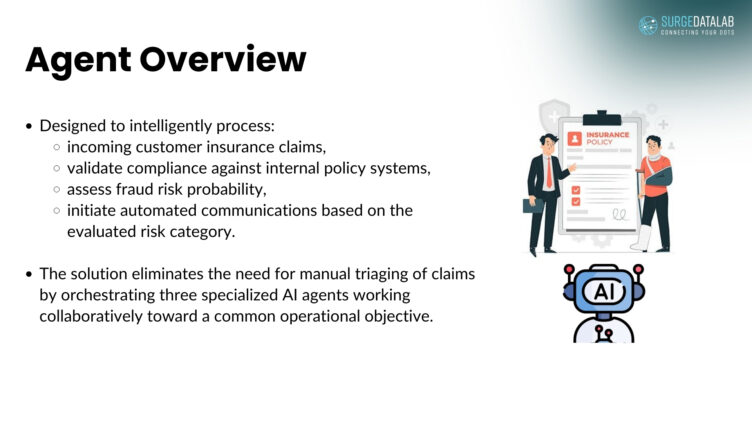 SURGEDATALAB
CONNECTING YOUR DOTS

Agent Overview

- Designed to intelligently process:
  - incoming customer insurance claims,
  - validate compliance against internal policy systems,
  - assess fraud risk probability,
  - initiate automated communications based on the evaluated risk category.

- The solution eliminates the need for manual triaging of claims by orchestrating three specialized AI agents working collaboratively toward a common operational objective.

INSURANCE POLICY

AI